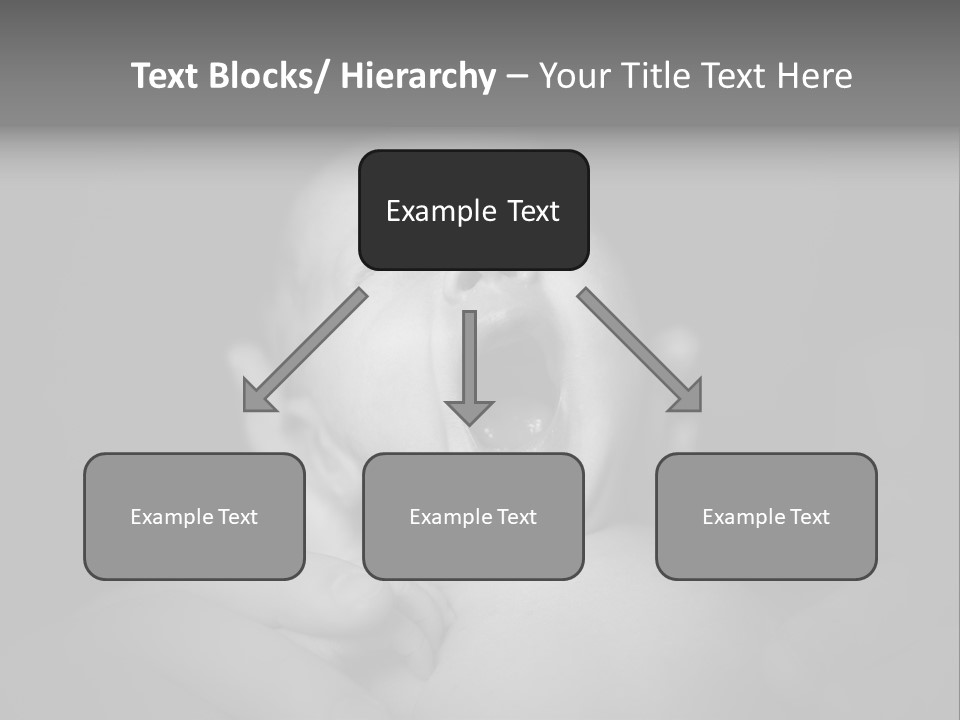 Text Blocks/ Hierarchy – Your Title Text Here

Example Text

Example Text

Example Text

Example Text